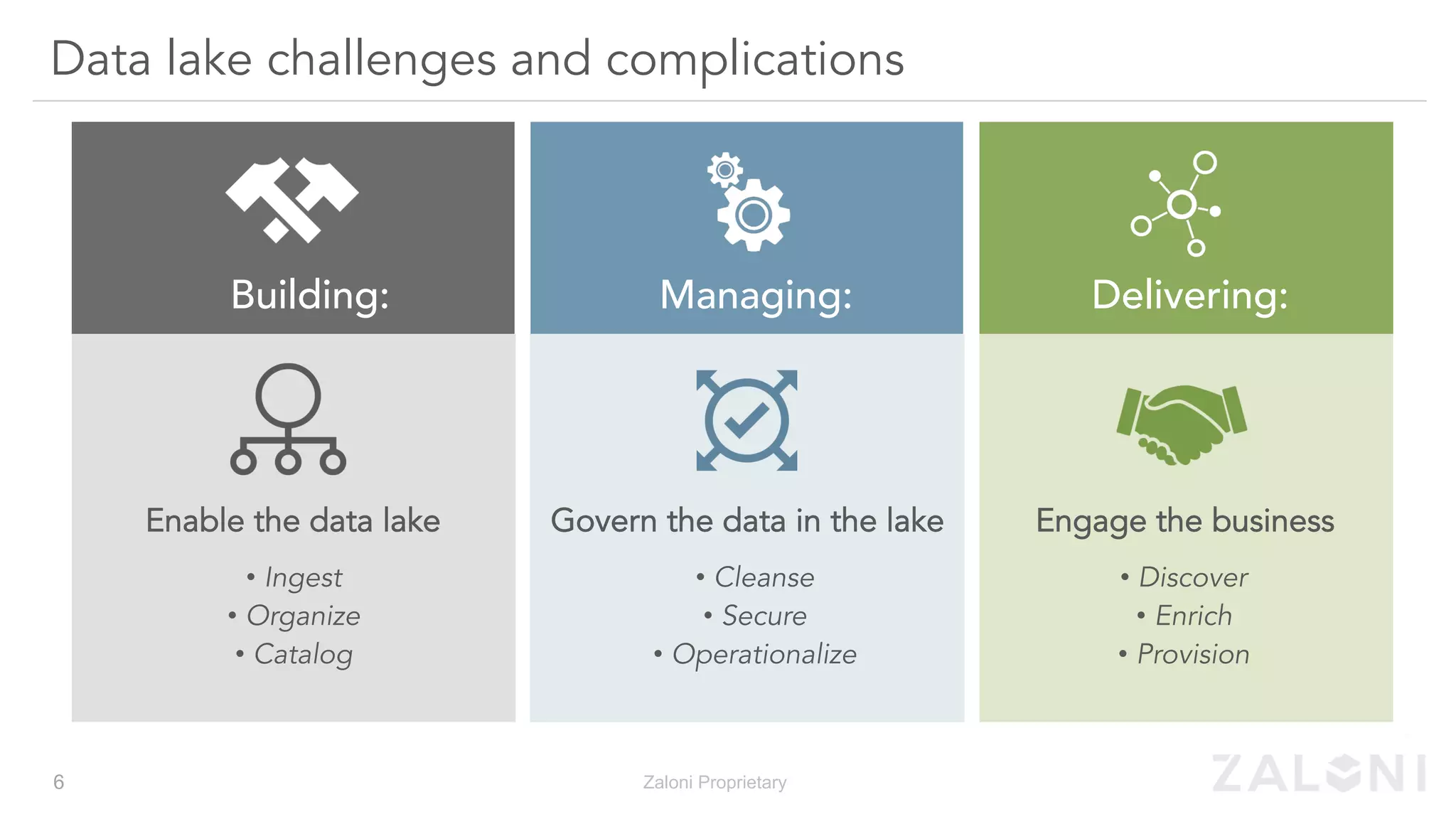 Data lake challenges and complications

Building:

Enable the data lake

• Ingest
• Organize
• Catalog

Managing:

Govern the data in the lake

• Cleanse
• Secure
• Operationalize

Delivering:

Engage the business

• Discover
• Enrich
• Provision

6

Zaloni Proprietary

ZALONI